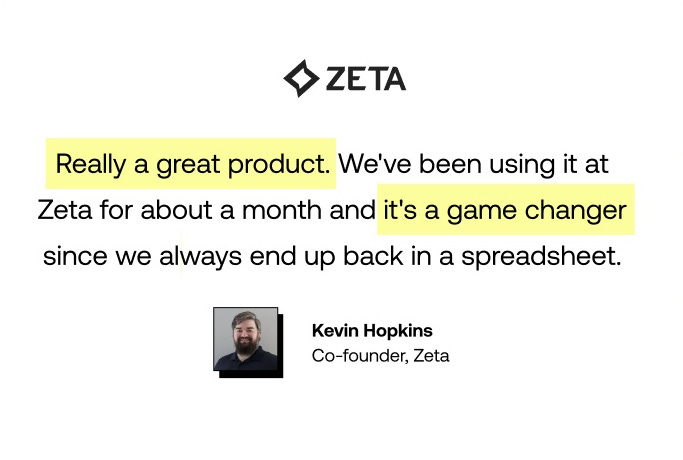 ZETA

Really a great product. We've been using it at Zeta for about a month and it's a game changer since we always end up back in a spreadsheet.

Kevin Hopkins
Co-founder, Zeta